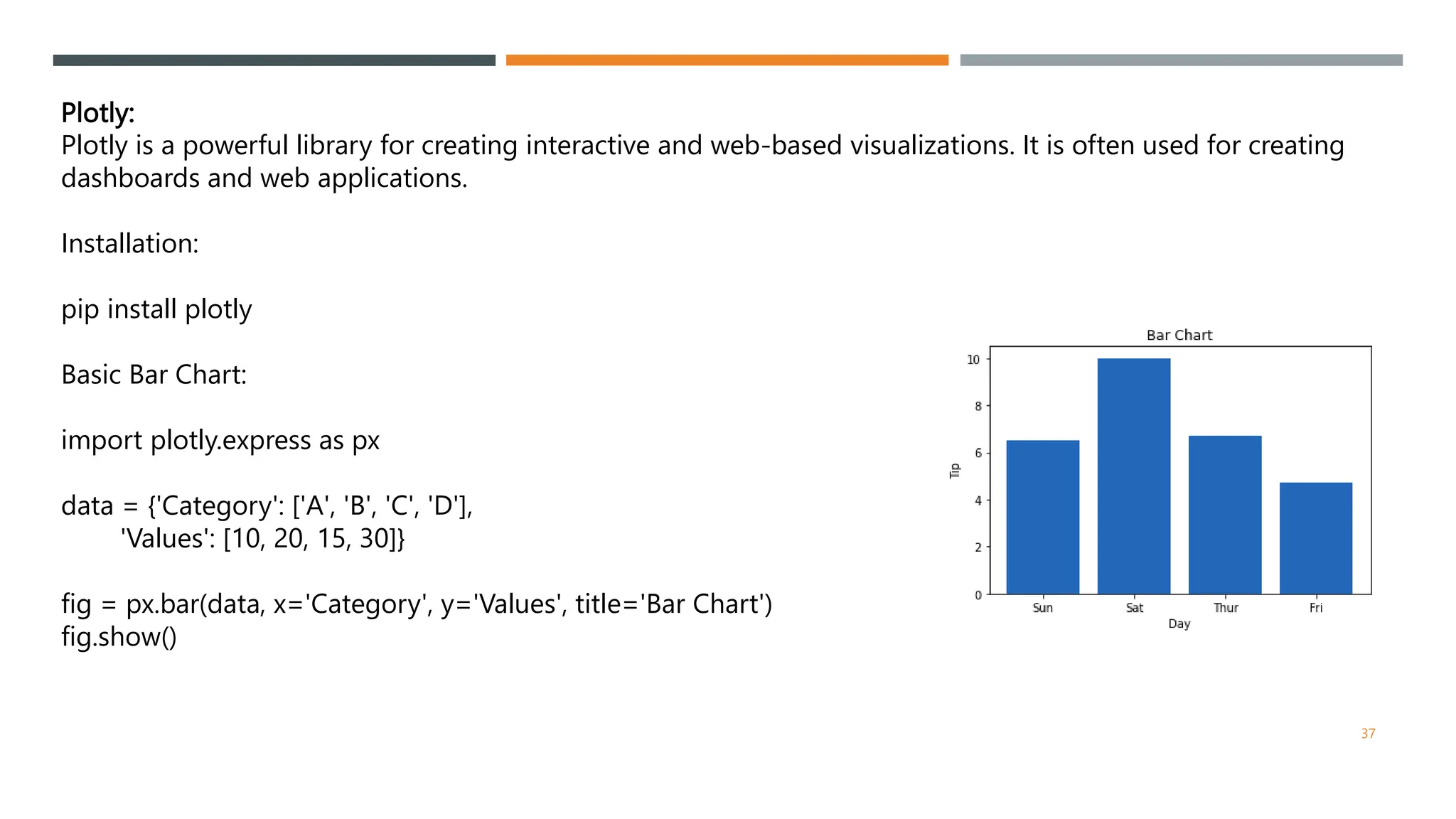 Plotly:
Plotly is a powerful library for creating interactive and web-based visualizations. It is often used for creating dashboards and web applications.

Installation:

pip install plotly

Basic Bar Chart:

import plotly.express as px

data = {'Category': ['A', 'B', 'C', 'D'],
'Values': [10, 20, 15, 30]}

fig = px.bar(data, x='Category', y='Values', title='Bar Chart')
fig.show()

Bar Chart
10
8
6
4
2
0
Tip
Sun
Sat
Thur
Fri
Day

37